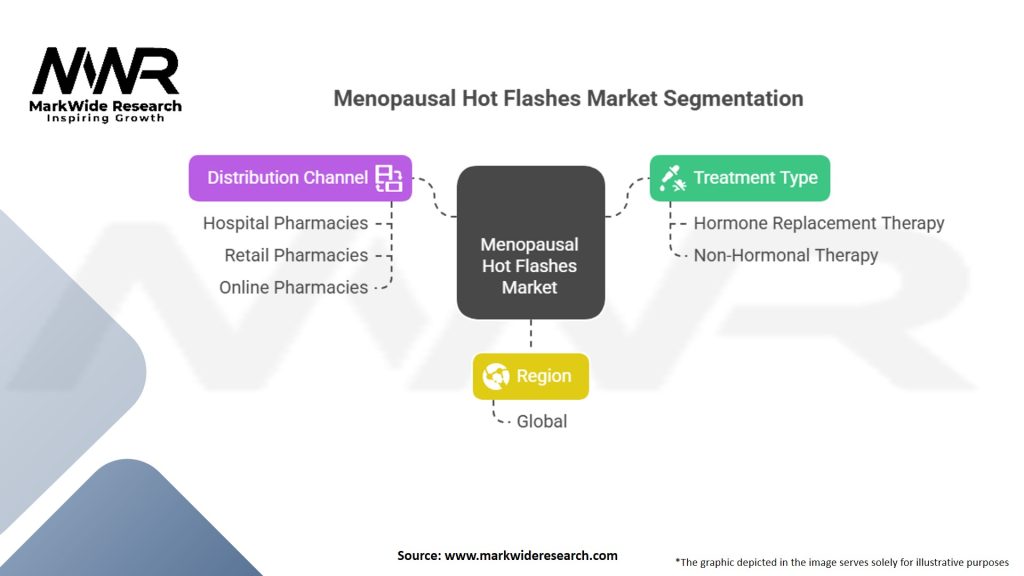 MWR
MarkWide Research
Inspiring Growth

Menopausal Hot Flashes Market Segmentation

Distribution Channel
Hospital Pharmacies
Retail Pharmacies
Online Pharmacies

Menopausal Hot Flashes Market

Treatment Type
Hormone Replacement Therapy
Non-Hormonal Therapy

Region
Global

Source: www.markwideresearch.com

*The graphic depicted in the image serves solely for illustrative purposes